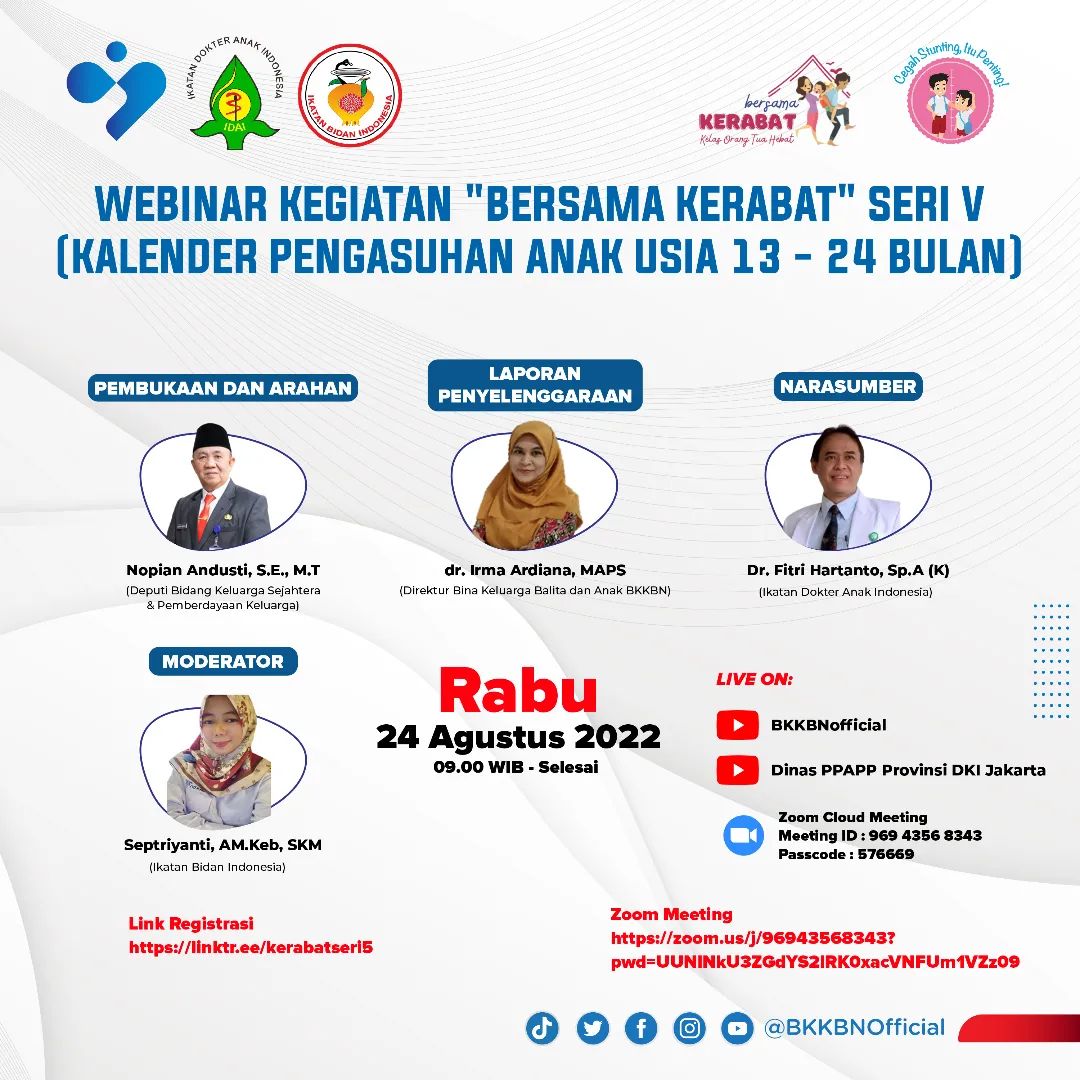 IKATAN DOKTER ANAK INDONESIA
IDAI
IKATAN BIDAN INDONESIA

bersama KERABAT
Kelas Orang Tua Hebat

Cegah Stunting, Itu Penting!

WEBINAR KEGIATAN "BERSAMA KERABAT" SERI V
(KALENDER PENGASUHAN ANAK USIA 13 - 24 BULAN)

PEMBUKAAN DAN ARAHAN

Nopian Andusti, S.E., M.T
(Deputi Bidang Keluarga Sejahtera & Pemberdayaan Keluarga)

LAPORAN PENYELENGGARAAN

dr. Irma Ardiana, MAPS
(Direktur Bina Keluarga Balita dan Anak BKKBN)

NARASUMBER

Dr. Fitri Hartanto, Sp.A (K)
(Ikatan Dokter Anak Indonesia)

MODERATOR

Septriyanti, AM.Keb, SKM
(Ikatan Bidan Indonesia)

Rabu
24 Agustus 2022
09.00 WIB - Selesai

LIVE ON:
BKKBNofficial
Dinas PPAPP Provinsi DKI Jakarta

Zoom Cloud Meeting
Meeting ID : 969 4356 8343
Passcode : 576669

Link Registrasi
https://linktr.ee/kerabatseri5

Zoom Meeting
https://zoom.us/j/96943568343?pwd=UUNINkU3ZGdYS2lRK0xacVNFUm1VZz09

@BKKBNOfficial